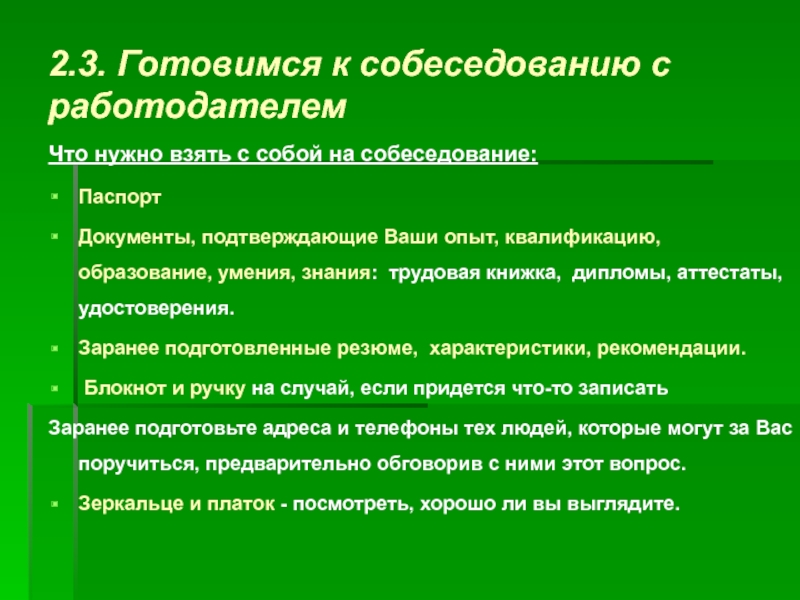 2.3. Готовимся к собеседованию с работодателем

Что нужно взять с собой на собеседование:

Паспорт

Документы, подтверждающие Ваши опыт, квалификацию, образование, умения, знания: трудовая книжка, дипломы, аттестаты, удостоверения.

Заранее подготовленные резюме, характеристики, рекомендации.

Блокнот и ручку на случай, если придется что-то записать

Заранее подготовьте адреса и телефоны тех людей, которые могут за Вас поручиться, предварительно обговорив с ними этот вопрос.

Зеркальце и платок - посмотреть, хорошо ли вы выглядите.